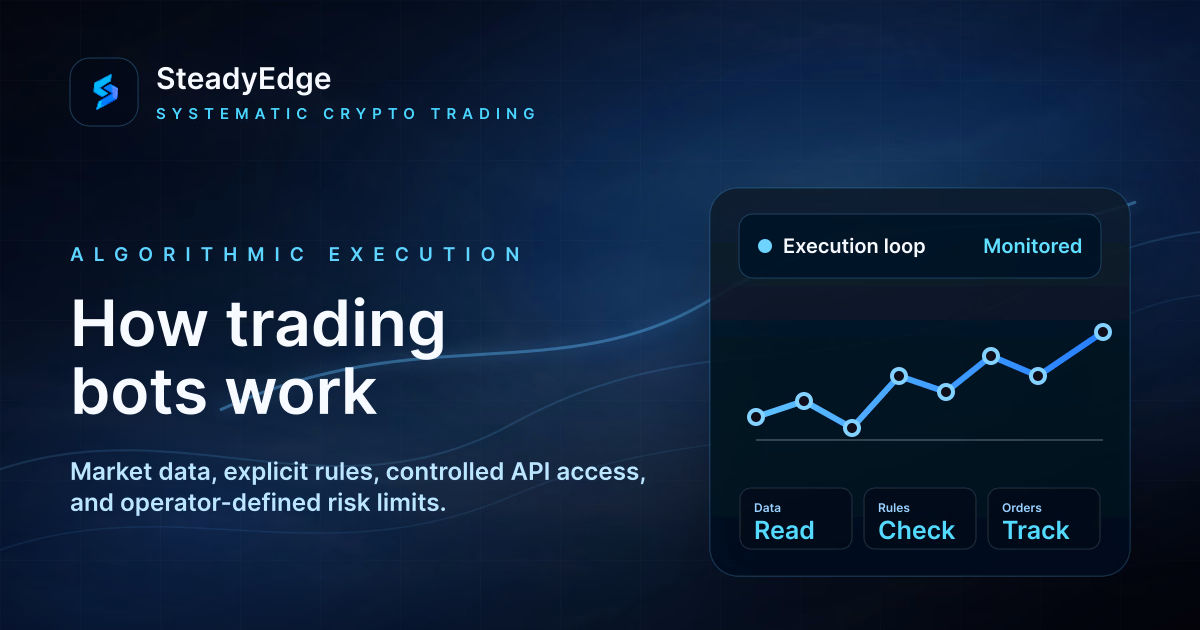 SteadyEdge
SYSTEMATIC CRYPTO TRADING

ALGORITHMIC EXECUTION

How trading bots work

Market data, explicit rules, controlled API access, and operator-defined risk limits.

Execution loop Monitored

Data
Read

Rules
Check

Orders
Track